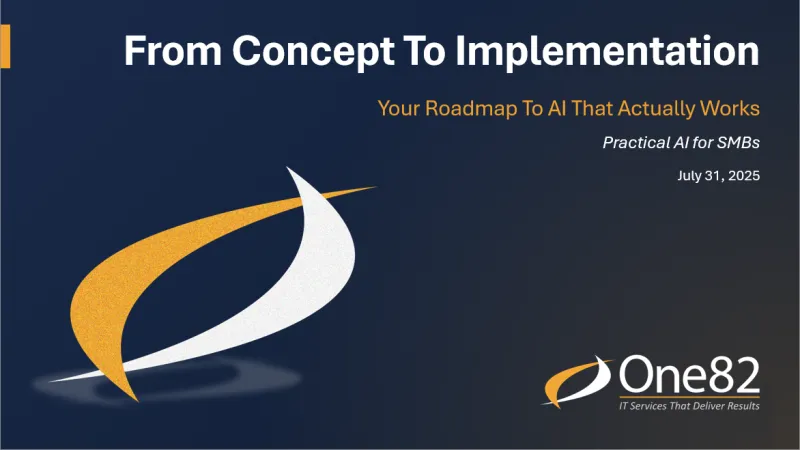 From Concept To Implementation

Your Roadmap To AI That Actually Works

Practical AI for SMBs

July 31, 2025

One82
IT Services That Deliver Results